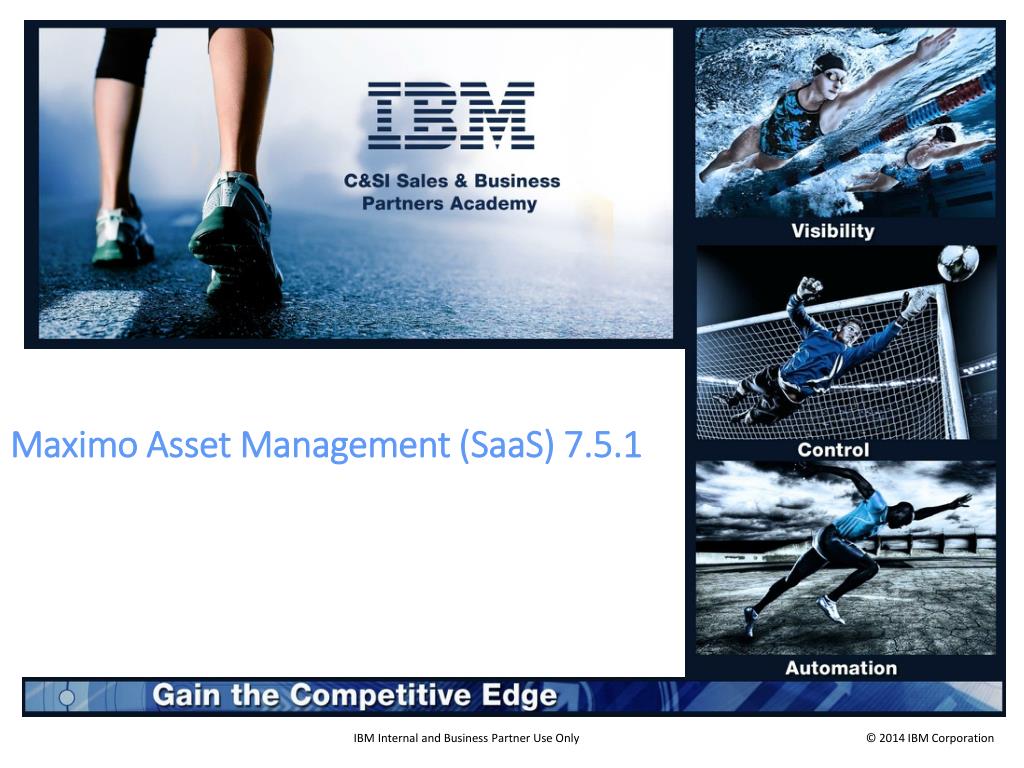 IBM

C&SI Sales & Business Partners Academy

Visibility

Control

Automation

Maximo Asset Management (SaaS) 7.5.1

Gain the Competitive Edge

IBM Internal and Business Partner Use Only

© 2014 IBM Corporation